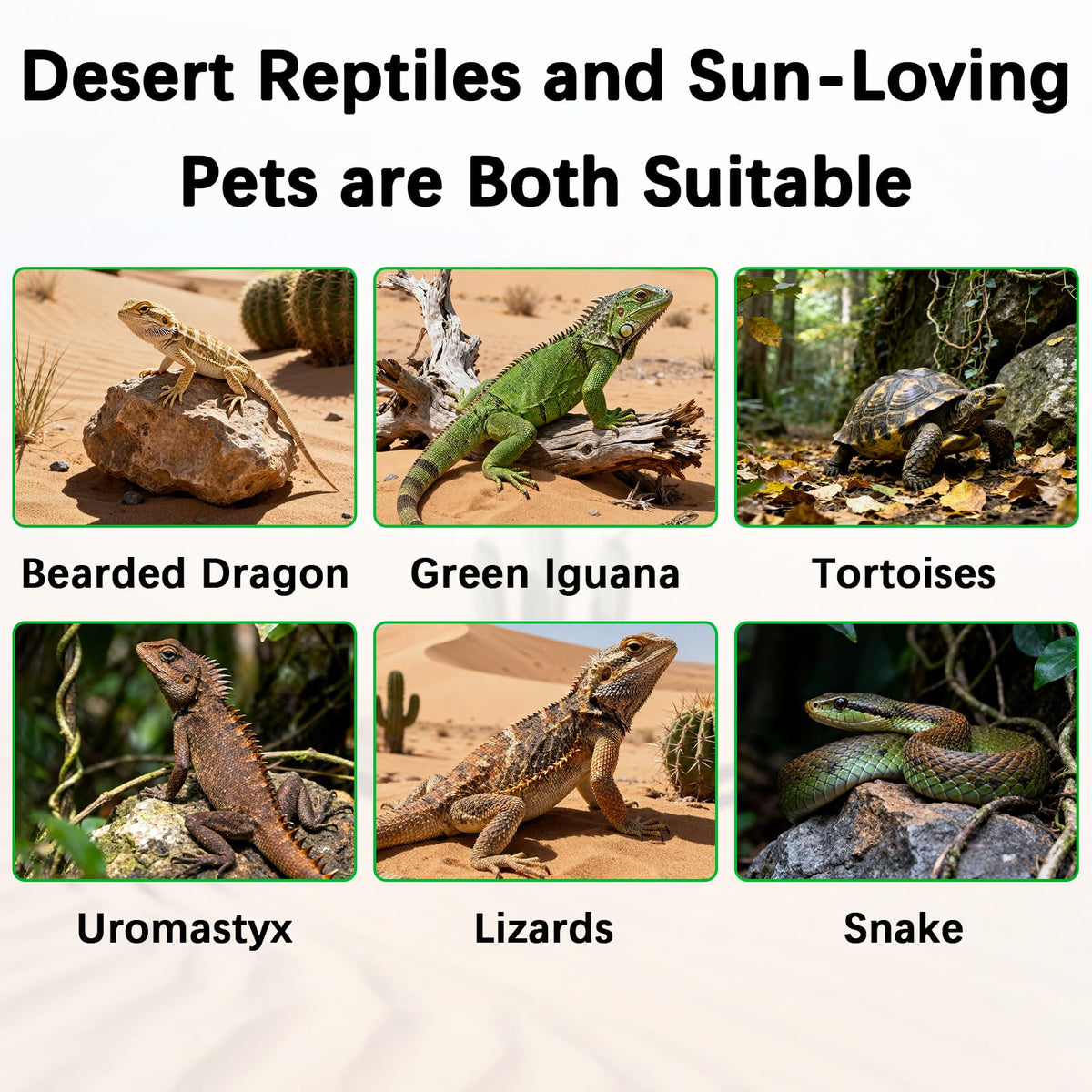 Desert Reptiles and Sun-Loving Pets are Both Suitable

Bearded Dragon

Green Iguana

Tortoises

Uromastyx

Lizards

Snake